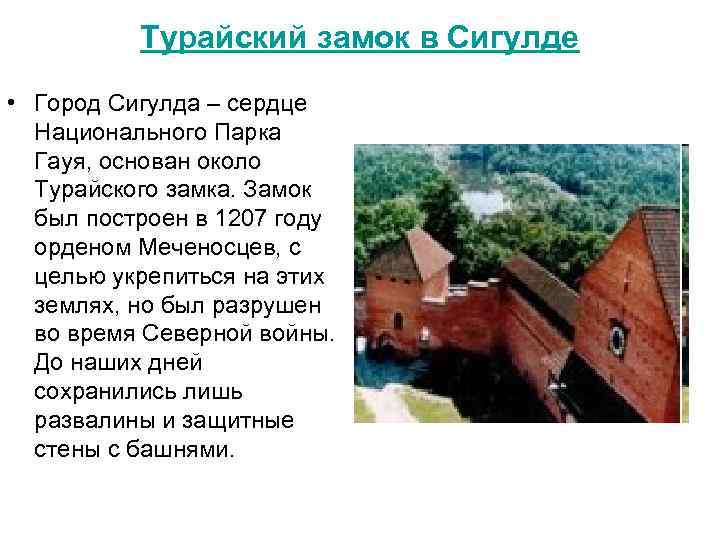 Турайский замок в Сигулде

• Город Сигулда – сердце Национального Парка Гауя, основан около Турайского замка. Замок был построен в 1207 году орденом Меченосцев, с целью укрепиться на этих землях, но был разрушен во время Северной войны. До наших дней сохранились лишь развалины и защитные стены с башнями.